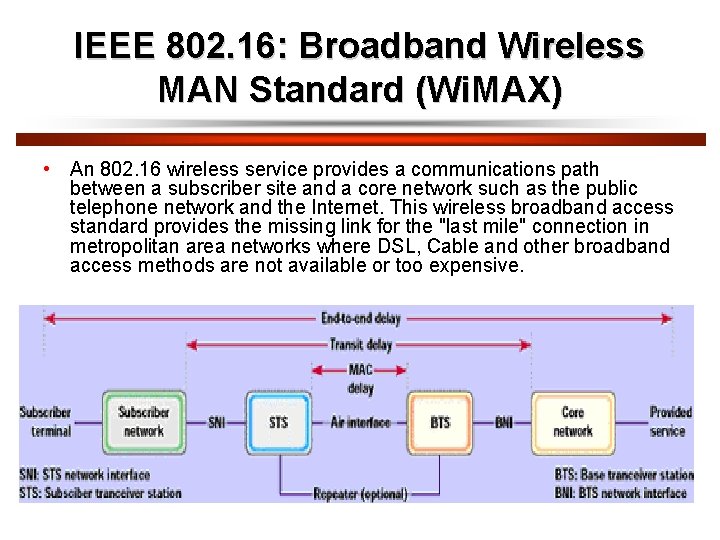 IEEE 802.16: Broadband Wireless MAN Standard (WiMAX)

• An 802.16 wireless service provides a communications path between a subscriber site and a core network such as the public telephone network and the Internet. This wireless broadband access standard provides the missing link for the "last mile" connection in metropolitan area networks where DSL, Cable and other broadband access methods are not available or too expensive.

End-to-end delay
Transit delay
MAC delay
Subscriber terminal
Subscriber network
SNI
STS
Air interface
BTS
BNI
Core network
Provided service
Repeater (optional)
SNI: STS network interface
STS: Subsciber tranceiver station
BTS: Base tranceiver station
BNI: BTS network interface